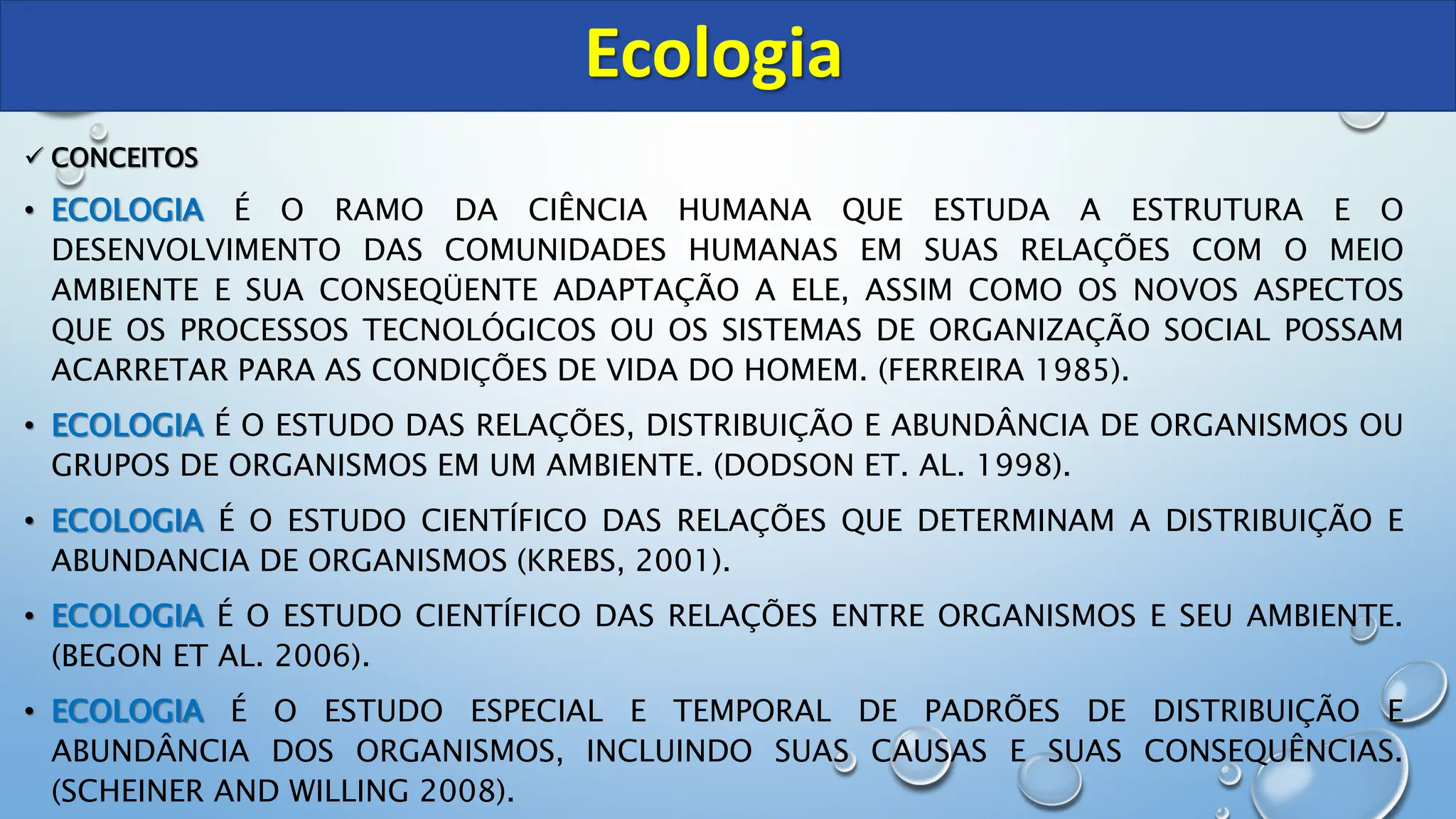 Ecologia

✓ CONCEITOS

• ECOLOGIA É O RAMO DA CIÊNCIA HUMANA QUE ESTUDA A ESTRUTURA E O DESENVOLVIMENTO DAS COMUNIDADES HUMANAS EM SUAS RELAÇÕES COM O MEIO AMBIENTE E SUA CONSEQÜENTE ADAPTAÇÃO A ELE, ASSIM COMO OS NOVOS ASPECTOS QUE OS PROCESSOS TECNOLÓGICOS OU OS SISTEMAS DE ORGANIZAÇÃO SOCIAL POSSAM ACARRETAR PARA AS CONDIÇÕES DE VIDA DO HOMEM. (FERREIRA 1985).

• ECOLOGIA É O ESTUDO DAS RELAÇÕES, DISTRIBUIÇÃO E ABUNDÂNCIA DE ORGANISMOS OU GRUPOS DE ORGANISMOS EM UM AMBIENTE. (DODSON ET. AL. 1998).

• ECOLOGIA É O ESTUDO CIENTÍFICO DAS RELAÇÕES QUE DETERMINAM A DISTRIBUIÇÃO E ABUNDANCIA DE ORGANISMOS (KREBS, 2001).

• ECOLOGIA É O ESTUDO CIENTÍFICO DAS RELAÇÕES ENTRE ORGANISMOS E SEU AMBIENTE. (BEGON ET AL. 2006).

• ECOLOGIA É O ESTUDO ESPECIAL E TEMPORAL DE PADRÕES DE DISTRIBUIÇÃO E ABUNDÂNCIA DOS ORGANISMOS, INCLUINDO SUAS CAUSAS E SUAS CONSEQUÊNCIAS. (SCHEINER AND WILLING 2008).